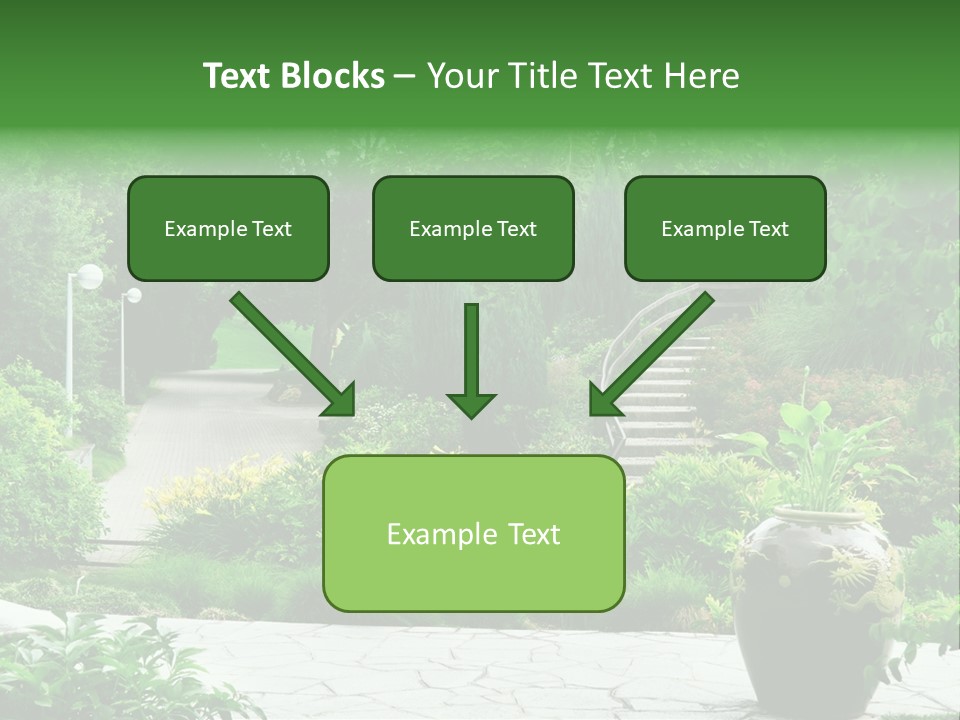 Text Blocks – Your Title Text Here

Example Text

Example Text

Example Text

Example Text